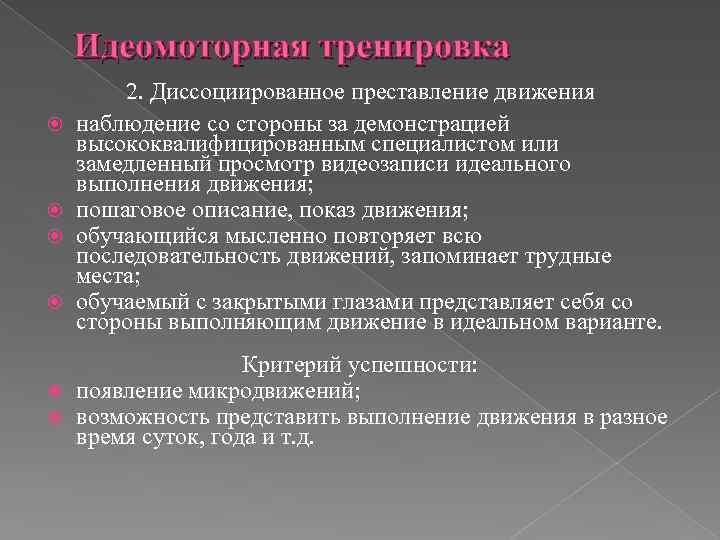 Идеомоторная тренировка

2. Диссоциированное преставление движения

наблюдение со стороны за демонстрацией высококвалифицированным специалистом или замедленный просмотр видеозаписи идеального выполнения движения;

пошаговое описание, показ движения;

обучающийся мысленно повторяет всю последовательность движений, запоминает трудные места;

обучаемый с закрытыми глазами представляет себя со стороны выполняющим движение в идеальном варианте.

Критерий успешности:

появление микродвижений;

возможность представить выполнение движения в разное время суток, года и т.д.